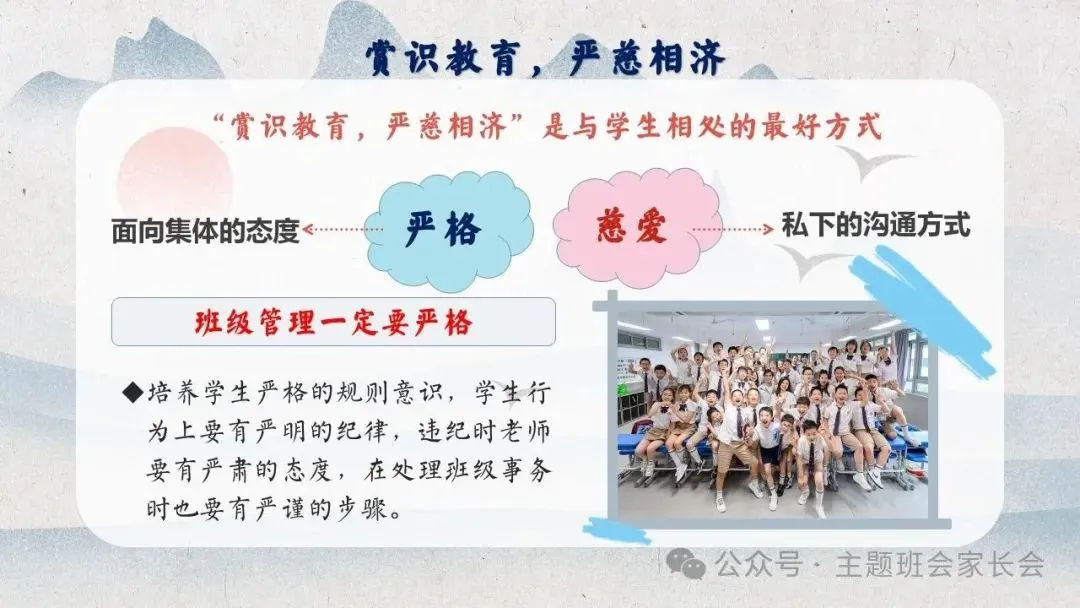 赏识教育，严慈相济

“赏识教育，严慈相济”是与学生相处的最好方式

面向集体的态度

严格

慈爱

私下的沟通方式

班级管理一定要严格

◆培养学生严格的规则意识，学生行为上要有严明的纪律，违纪时老师要有严肃的态度，在处理班级事务时也要有严谨的步骤。

公众号 · 主题班会家长会